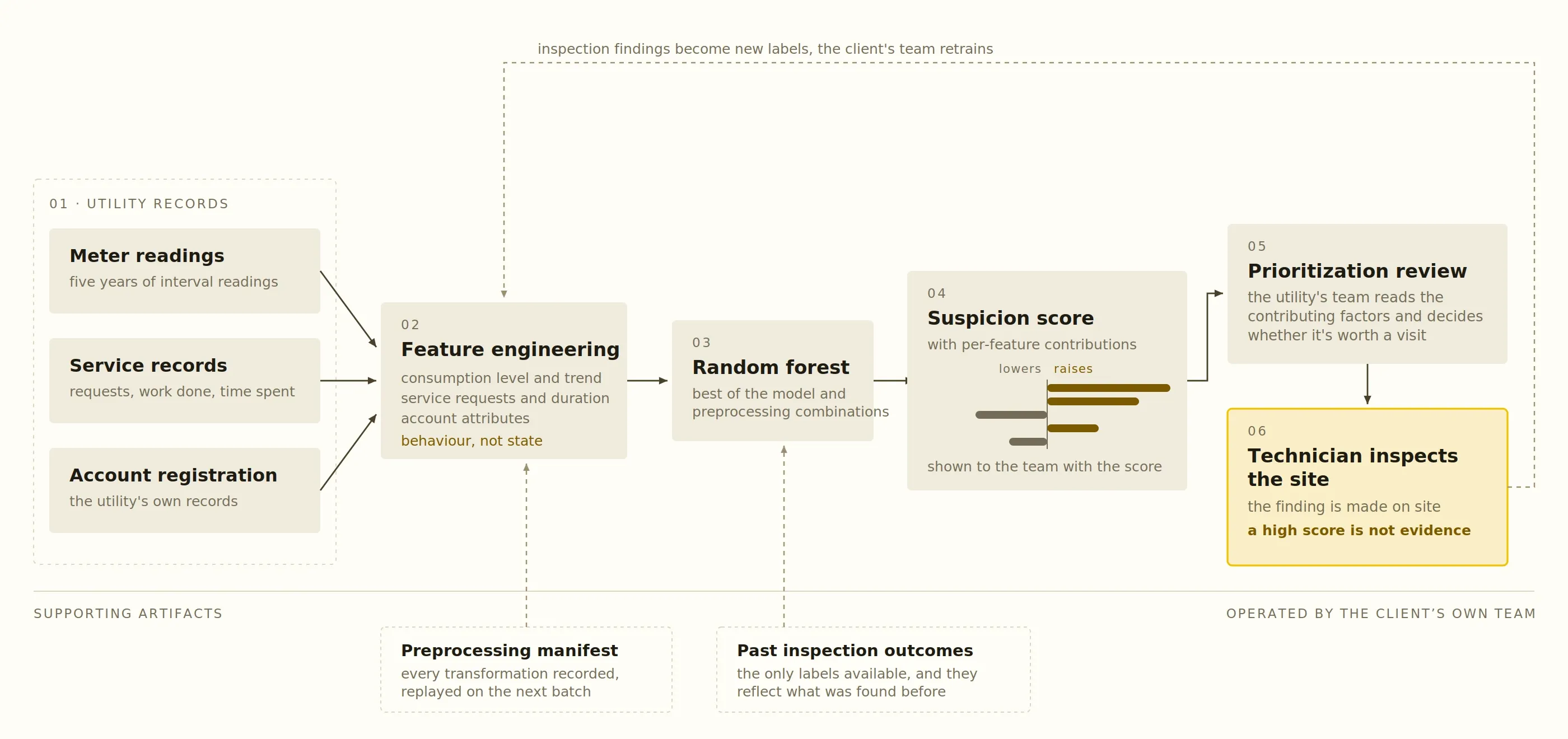 inspection findings become new labels, the client's team retrains

01 · UTILITY RECORDS

Meter readings
five years of interval readings

Service records
requests, work done, time spent

Account registration
the utility's own records

02
Feature engineering
consumption level and trend
service requests and duration
account attributes
behaviour, not state

03
Random forest
best of the model and preprocessing combinations

04
Suspicion score
with per-feature contributions
lowers raises
shown to the team with the score

05
Prioritization review
the utility's team reads the contributing factors and decides whether it's worth a visit

06
Technician inspects the site
the finding is made on site
a high score is not evidence

SUPPORTING ARTIFACTS

OPERATED BY THE CLIENT'S OWN TEAM

Preprocessing manifest
every transformation recorded, replayed on the next batch

Past inspection outcomes
the only labels available, and they reflect what was found before